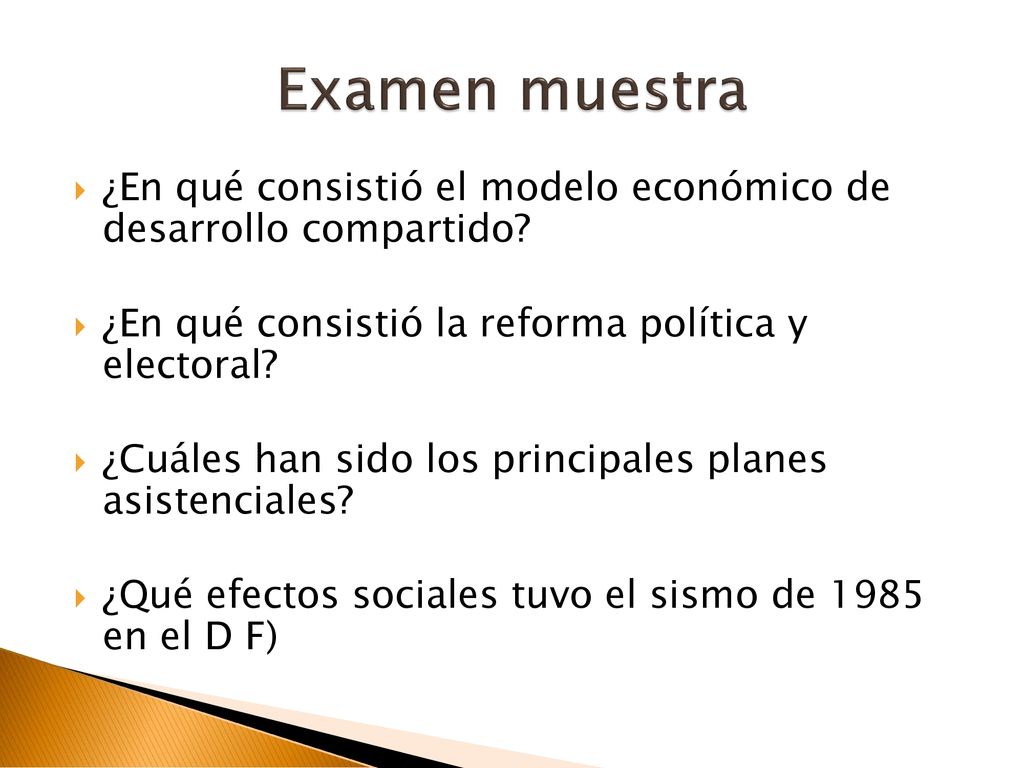 Examen muestra

¿En qué consistió el modelo económico de desarrollo compartido?

¿En qué consistió la reforma política y electoral?

¿Cuáles han sido los principales planes asistenciales?

¿Qué efectos sociales tuvo el sismo de 1985 en el D F)